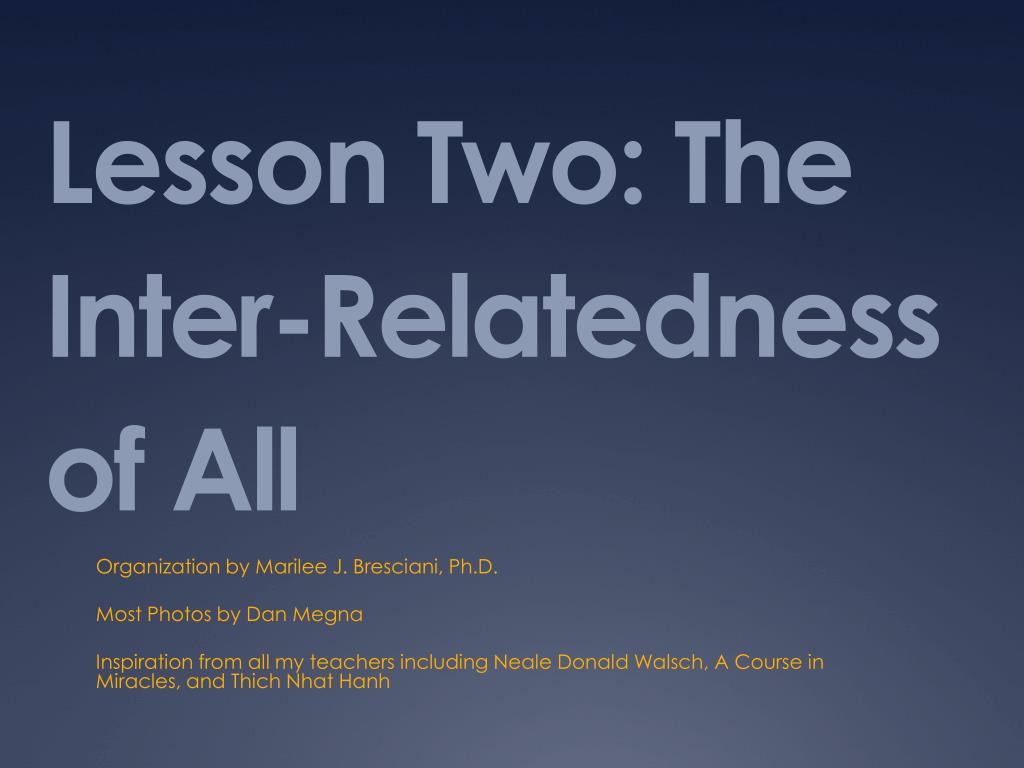 Lesson Two: The Inter-Relatedness of All

Organization by Marilee J. Bresciani, Ph.D.

Most Photos by Dan Megna

Inspiration from all my teachers including Neale Donald Walsch, A Course in Miracles, and Thich Nhat Hanh